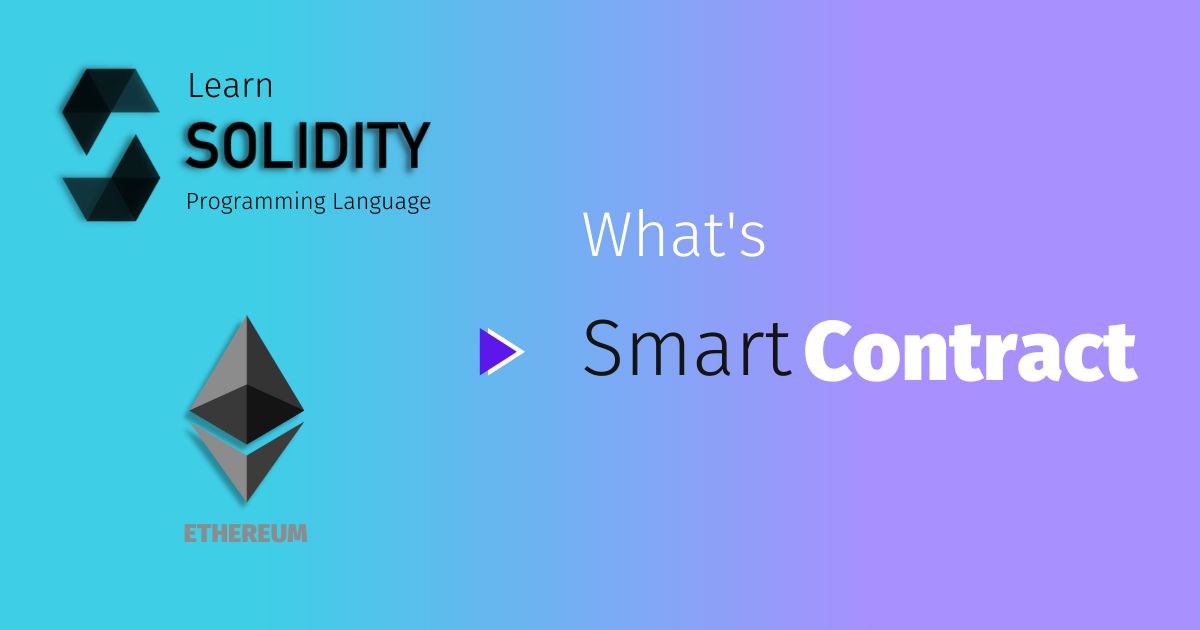 Learn
SOLIDITY
Programming Language

ETHEREUM

What's
Smart Contract